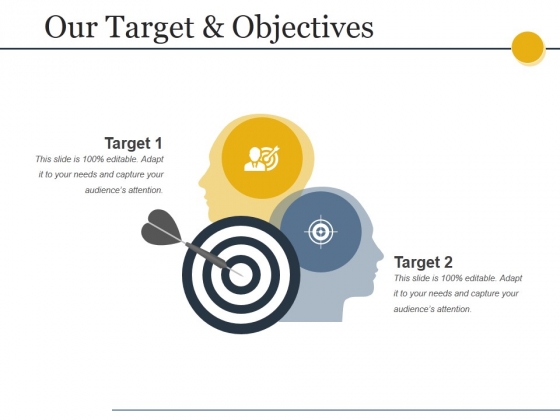 Our Target & Objectives

Target 1
This slide is 100% editable. Adapt it to your needs and capture your audience's attention.

Target 2
This slide is 100% editable. Adapt it to your needs and capture your audience's attention.